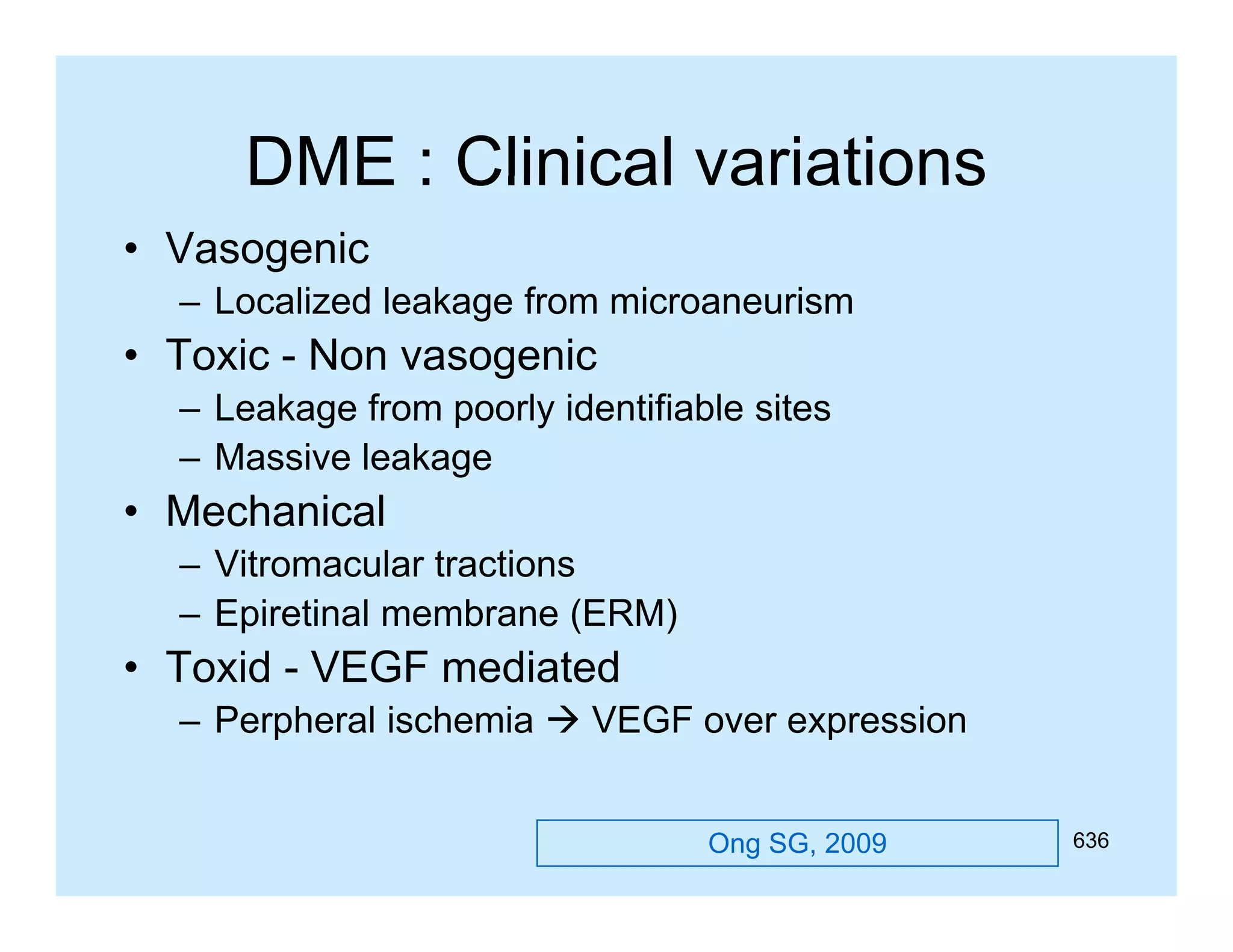 DME : Clinical variations

• Vasogenic
– Localized leakage from microaneurism
• Toxic - Non vasogenic
– Leakage from poorly identifiable sites
– Massive leakage
• Mechanical
– Vitromacular tractions
– Epiretinal membrane (ERM)
• Toxid - VEGF mediated
– Perpheral ischemia → VEGF over expression

Ong SG, 2009

636